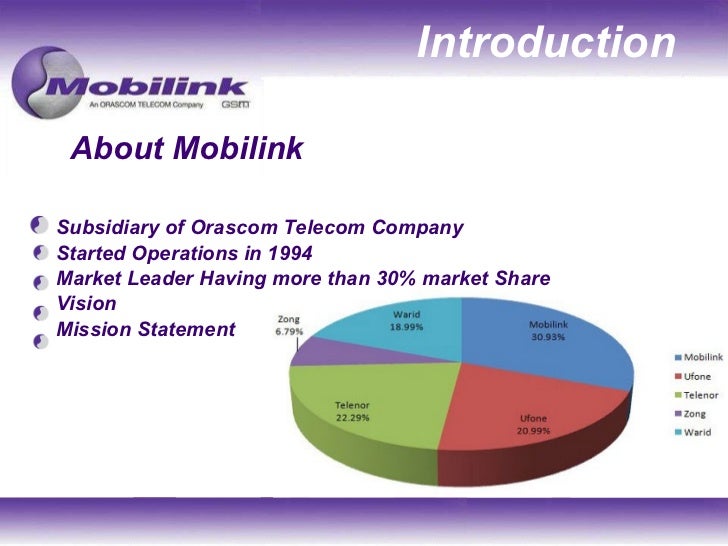 Introduction

Mobilink
An ORASCOM TELECOM Company GSM

About Mobilink

Subsidiary of Orascom Telecom Company
Started Operations in 1994
Market Leader Having more than 30% market Share
Vision
Mission Statement

Zong 6.79%
Warid 18.99%
Mobilink 30.93%
Telenor 22.29%
Ufone 20.99%

Mobilink
Ufone
Telenor
Zong
Warid